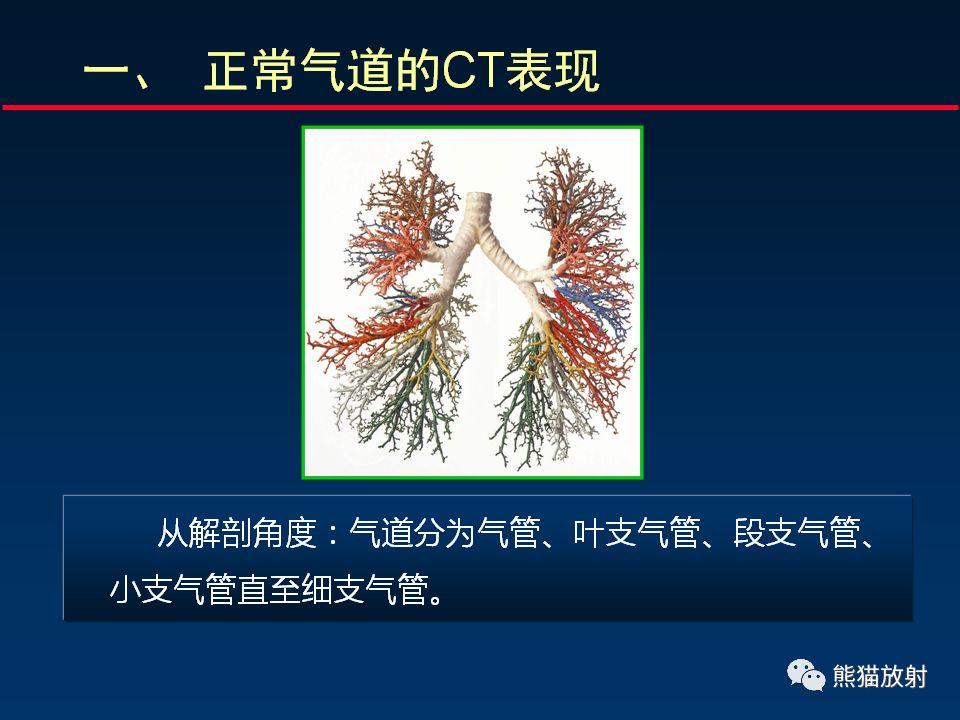 一、 正常气道的CT表现

从解剖角度：气道分为气管、叶支气管、段支气管、小支气管直至细支气管。

熊猫放射